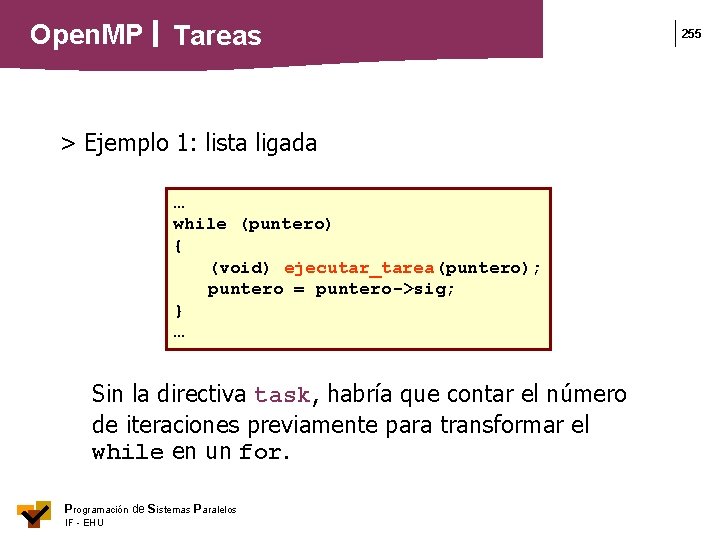 OpenMP | Tareas

255

> Ejemplo 1: lista ligada

…
while (puntero)
{
    (void) ejecutar_tarea(puntero);
    puntero = puntero->sig;
}
…

Sin la directiva task, habría que contar el número de iteraciones previamente para transformar el while en un for.

Programación de Sistemas Paralelos
IF - EHU